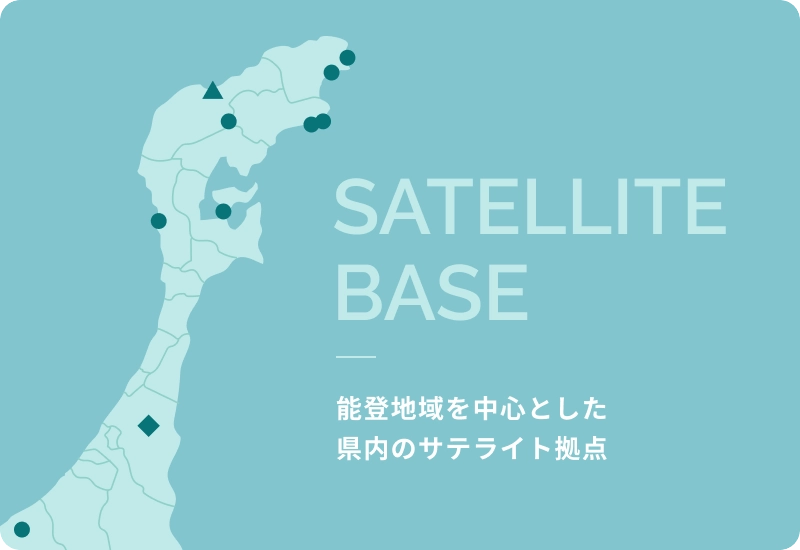 SATELLITE
BASE

能登地域を中心とした
県内のサテライト拠点